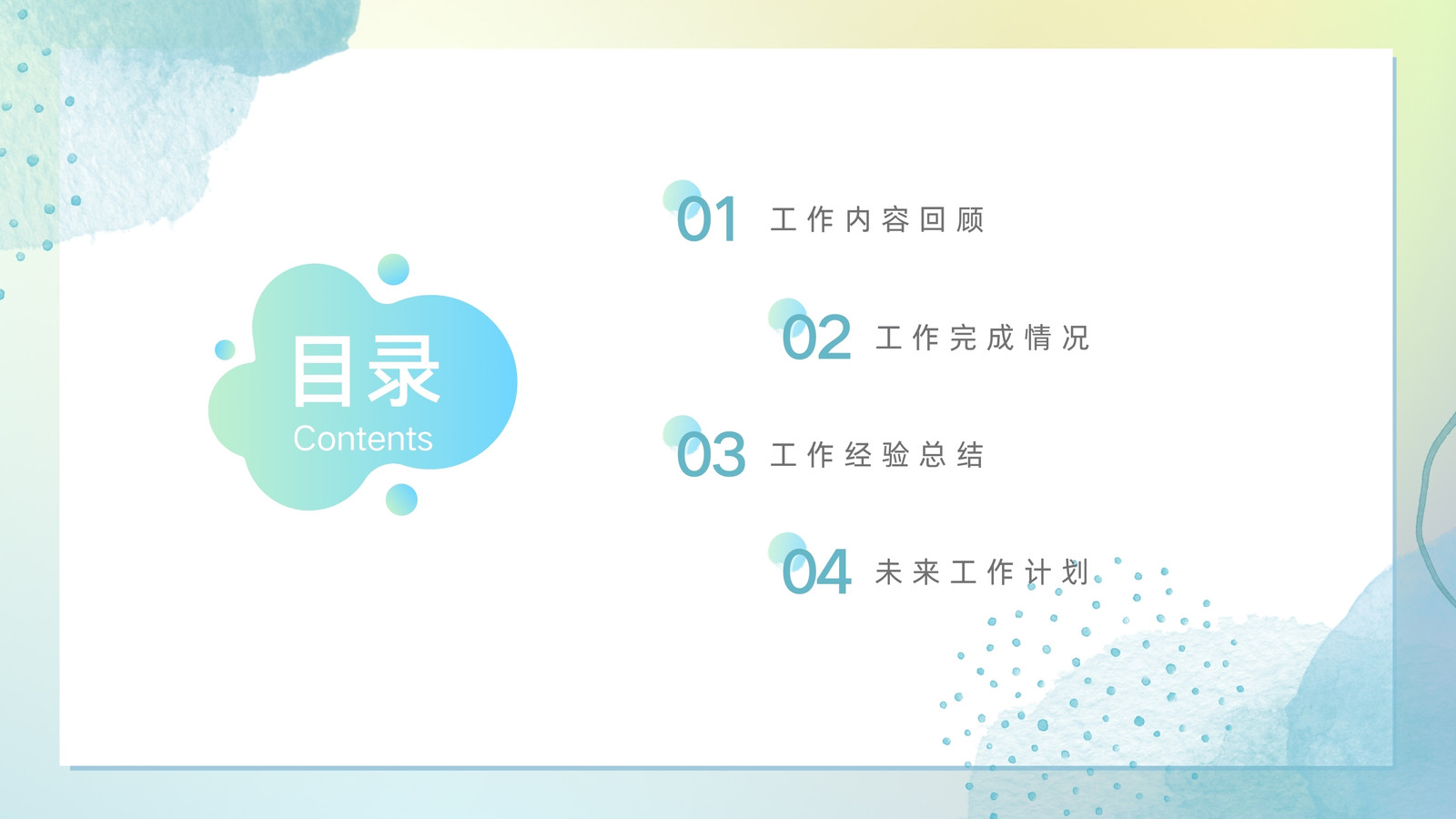 目录
Contents

01 工作内容回顾

02 工作完成情况

03 工作经验总结

04 未来工作计划